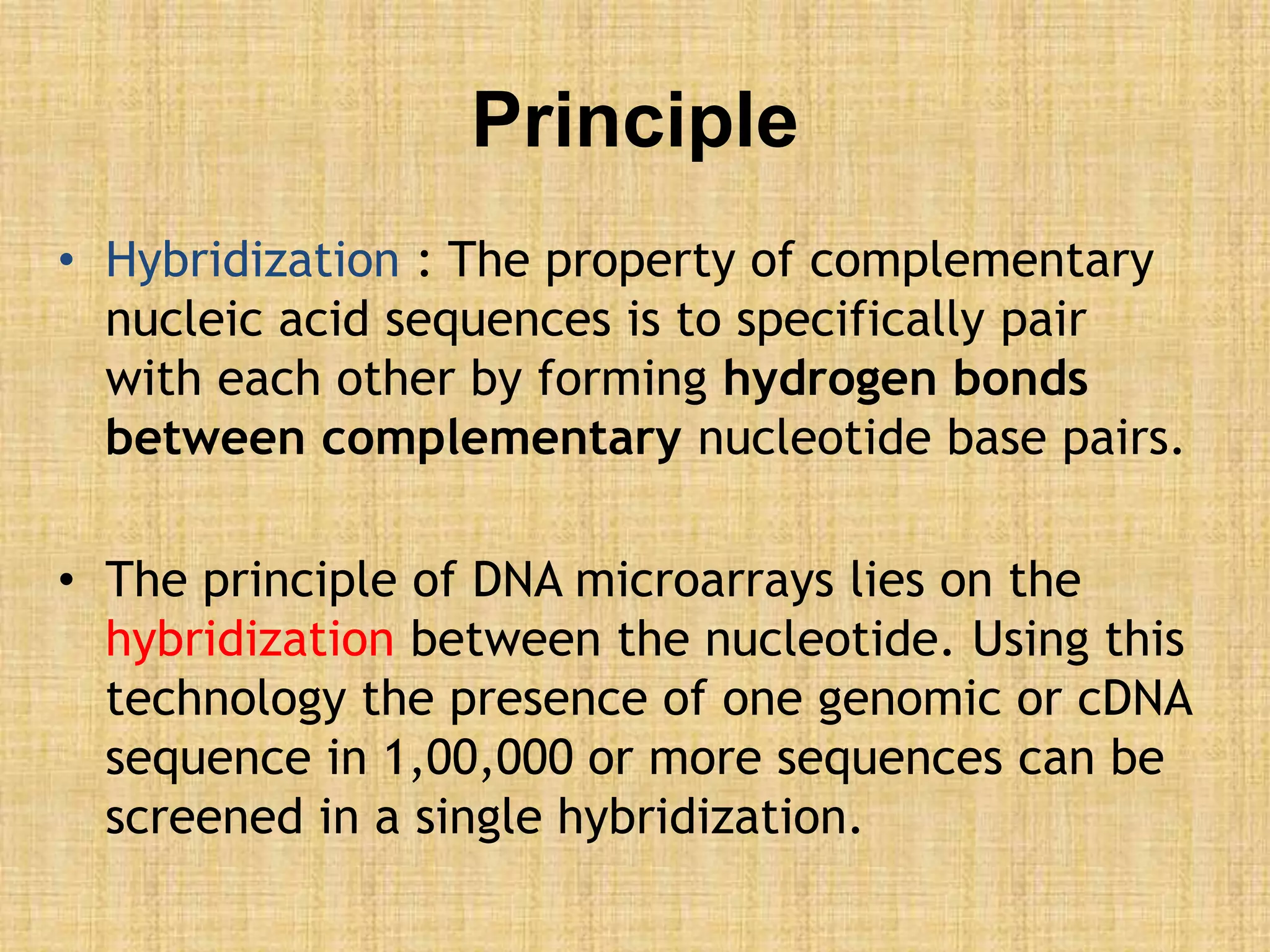 Principle

• Hybridization : The property of complementary nucleic acid sequences is to specifically pair with each other by forming hydrogen bonds between complementary nucleotide base pairs.

• The principle of DNA microarrays lies on the hybridization between the nucleotide. Using this technology the presence of one genomic or cDNA sequence in 1,00,000 or more sequences can be screened in a single hybridization.